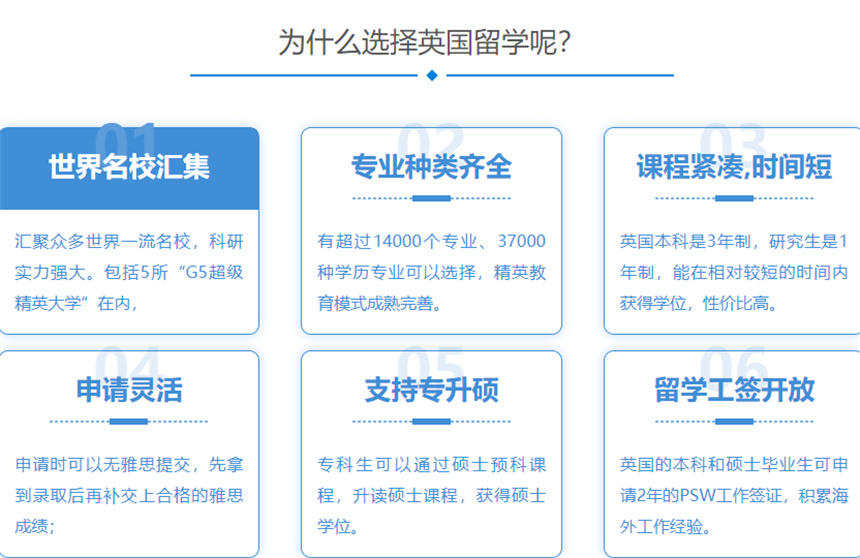 为什么选择英国留学呢?

01
世界名校汇集
汇聚众多世界一流名校，科研实力强大。包括5所“G5超级精英大学”在内，

02
专业种类齐全
有超过14000个专业、37000种学历专业可以选择，精英教育模式成熟完善。

03
课程紧凑,时间短
英国本科是3年制，研究生是1年制，能在相对较短的时间内获得学位，性价比高。

04
申请灵活
申请时可以无雅思提交，先拿到录取后再补交上合格的雅思成绩；

05
支持专升硕
专科生可以通过硕士预科课程，升读硕士课程，获得硕士学位。

06
留学工签开放
英国的本科和硕士毕业生可申请2年的PSW工作签证，积累海外工作经验。